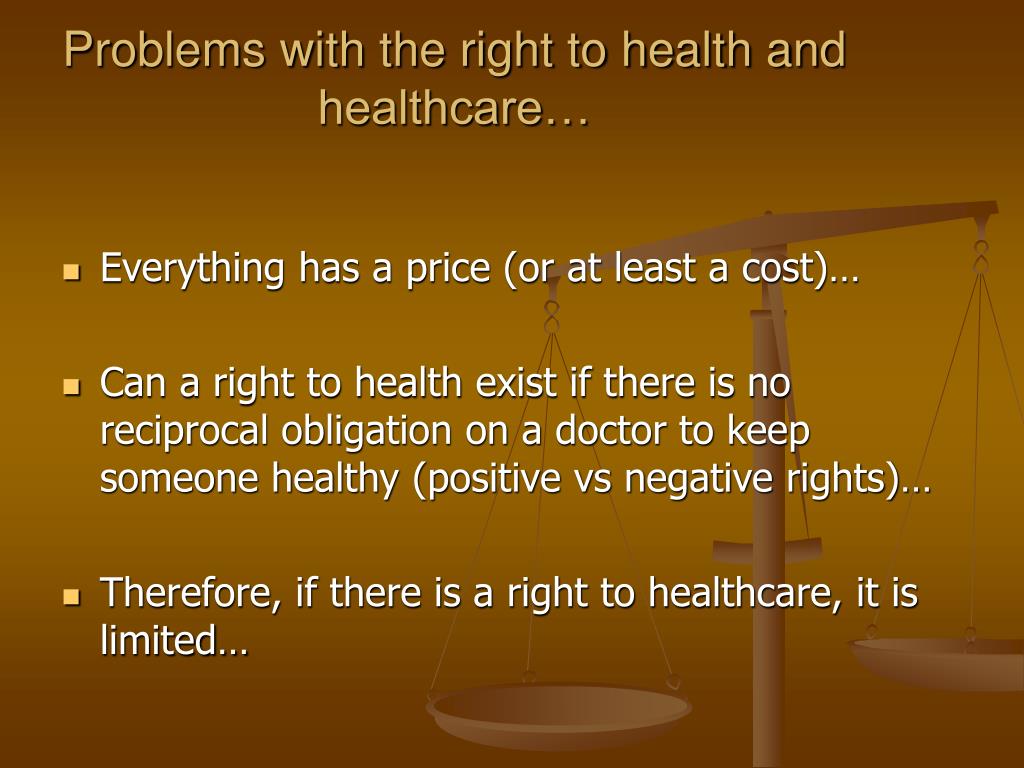 Problems with the right to health and healthcare…

- Everything has a price (or at least a cost)…
- Can a right to health exist if there is no reciprocal obligation on a doctor to keep someone healthy (positive vs negative rights)…
- Therefore, if there is a right to healthcare, it is limited…